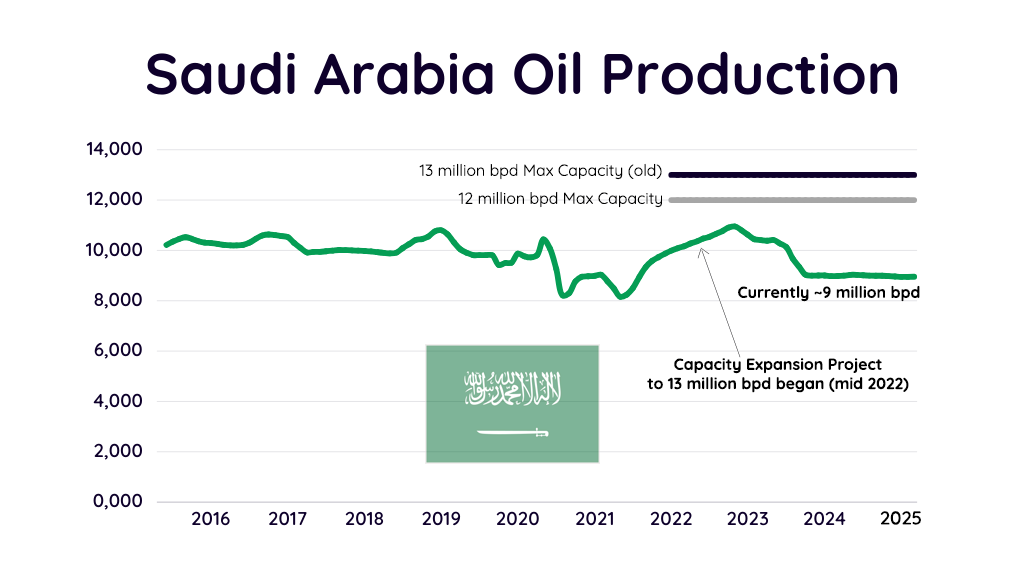 Saudi Arabia Oil Production

14,000
12,000
10,000
8,000
6,000
4,000
2,000
0,000

13 million bpd Max Capacity (old)
12 million bpd Max Capacity
Currently ~9 million bpd
Capacity Expansion Project to 13 million bpd began (mid 2022)

لا إله إلا الله محمد رسول الله

2016 2017 2018 2019 2020 2021 2022 2023 2024 2025